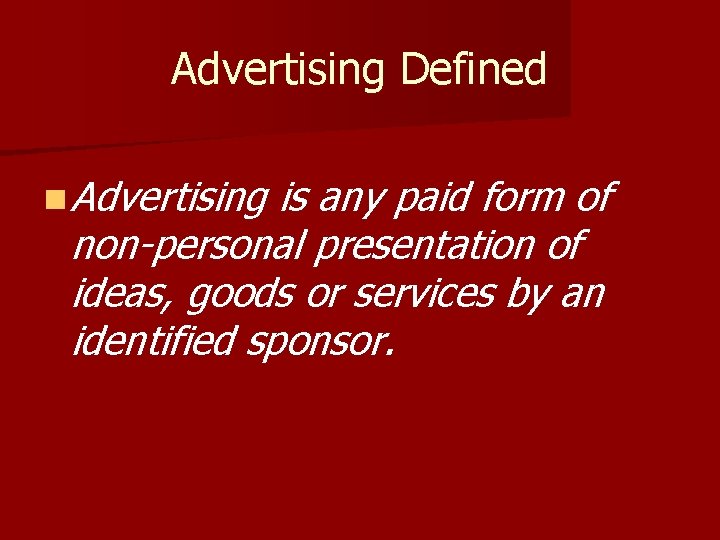 Advertising Defined

Advertising is any paid form of non-personal presentation of ideas, goods or services by an identified sponsor.